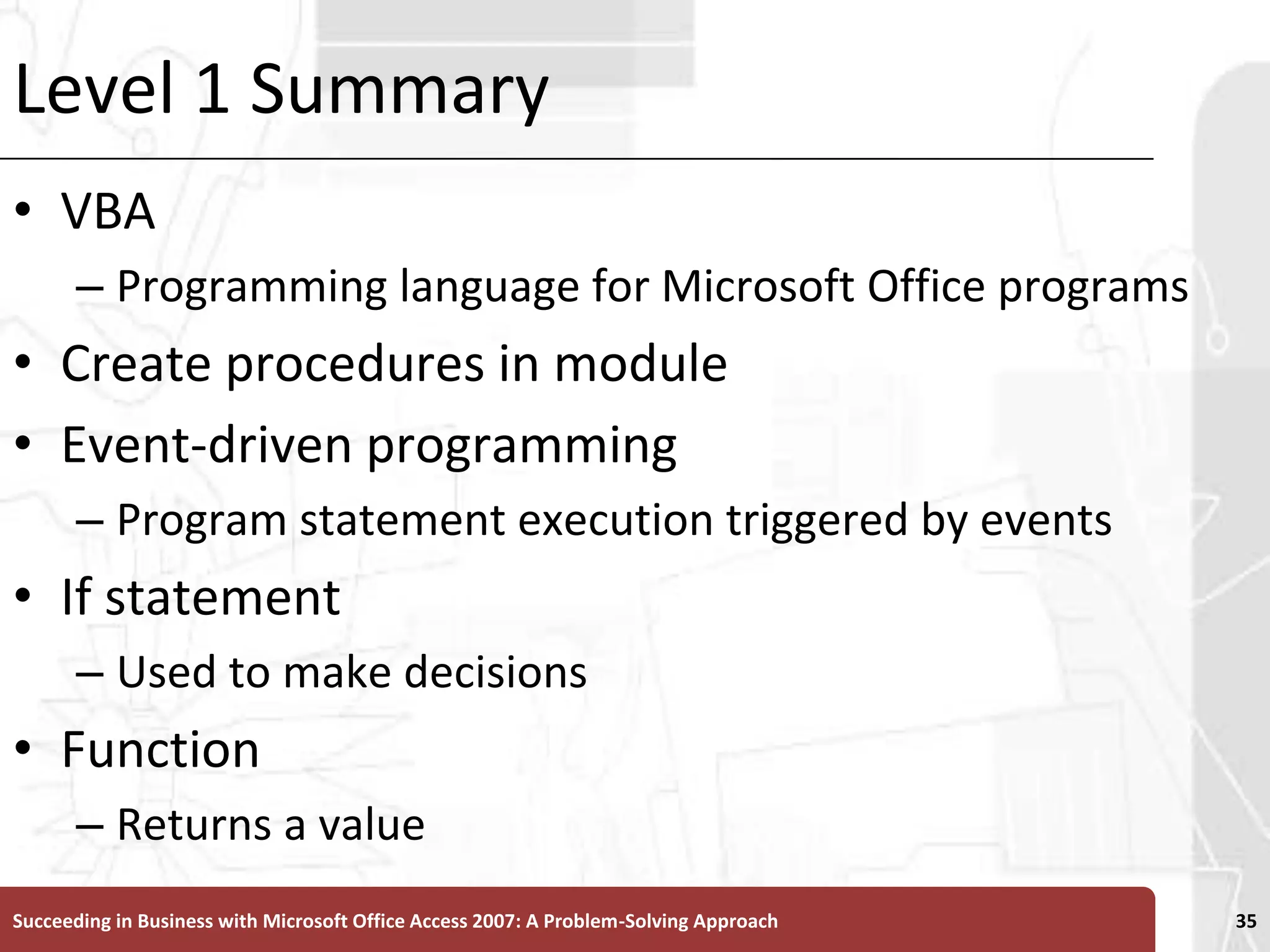 Level 1 Summary

• VBA
– Programming language for Microsoft Office programs
• Create procedures in module
• Event-driven programming
– Program statement execution triggered by events
• If statement
– Used to make decisions
• Function
– Returns a value

Succeeding in Business with Microsoft Office Access 2007: A Problem-Solving Approach

35